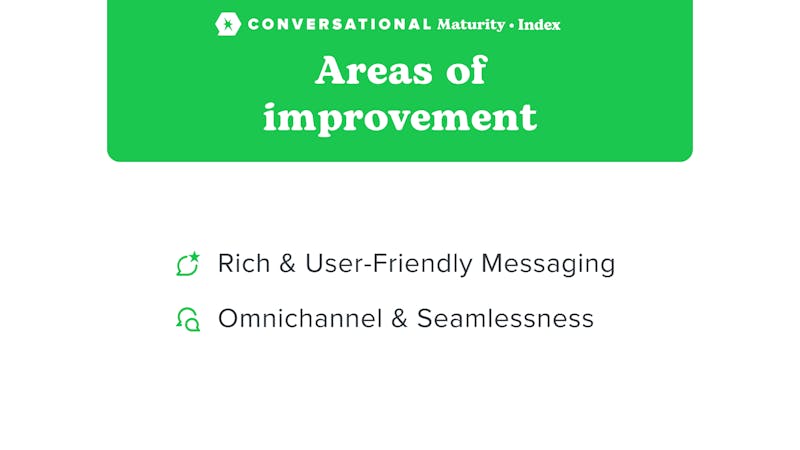 CONVERSATIONAL Maturity • Index

Areas of improvement

Rich & User-Friendly Messaging

Omnichannel & Seamlessness